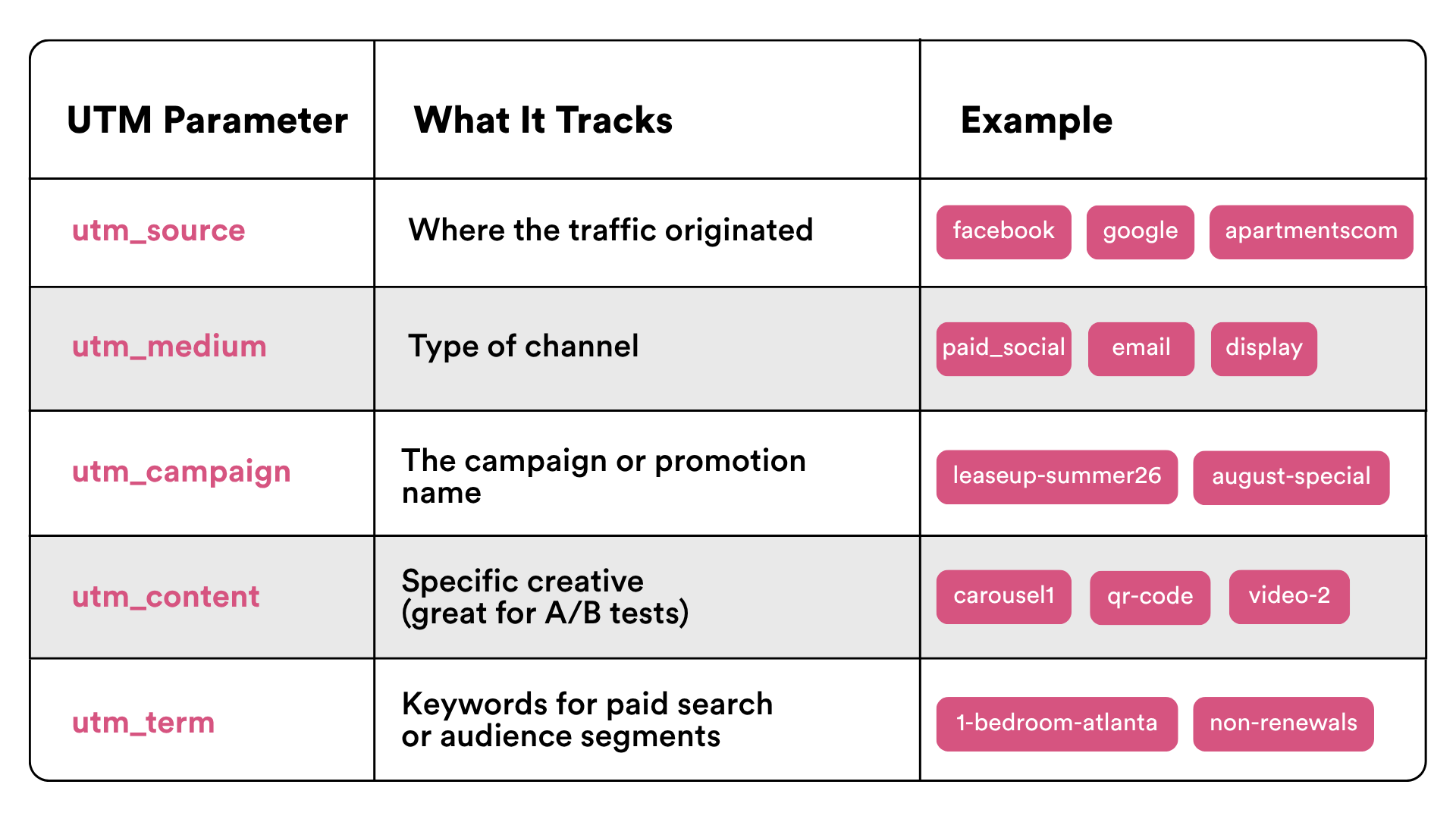 | UTM Parameter | What It Tracks | Example |
|---|---|---|
| utm_source | Where the traffic originated | facebook google apartmentscom |
| utm_medium | Type of channel | paid_social email display |
| utm_campaign | The campaign or promotion name | leaseup-summer26 august-special |
| utm_content | Specific creative (great for A/B tests) | carousel1 qr-code video-2 |
| utm_term | Keywords for paid search or audience segments | 1-bedroom-atlanta non-renewals |